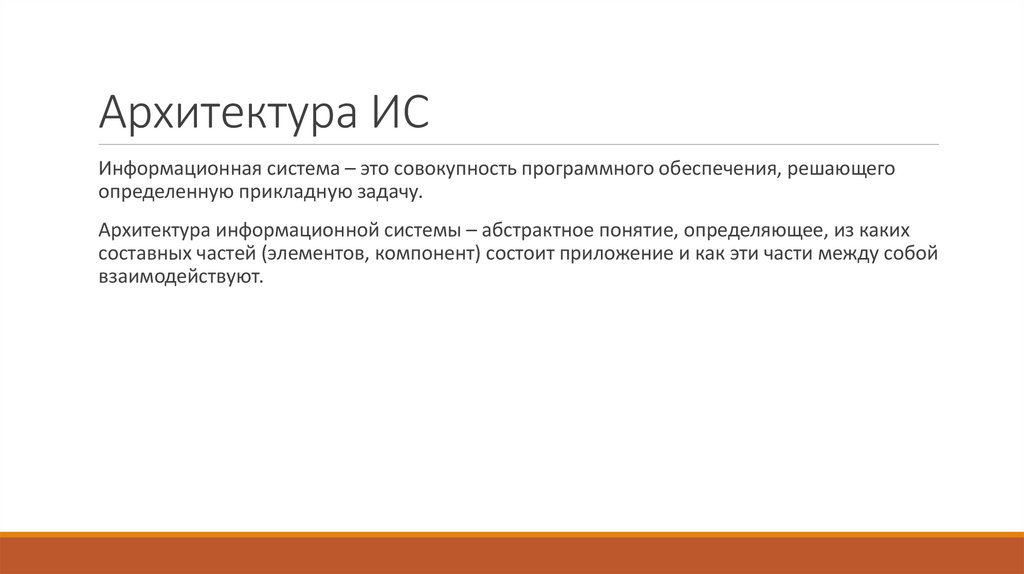 Архитектура ИС

Информационная система – это совокупность программного обеспечения, решающего определенную прикладную задачу.

Архитектура информационной системы – абстрактное понятие, определяющее, из каких составных частей (элементов, компонент) состоит приложение и как эти части между собой взаимодействуют.